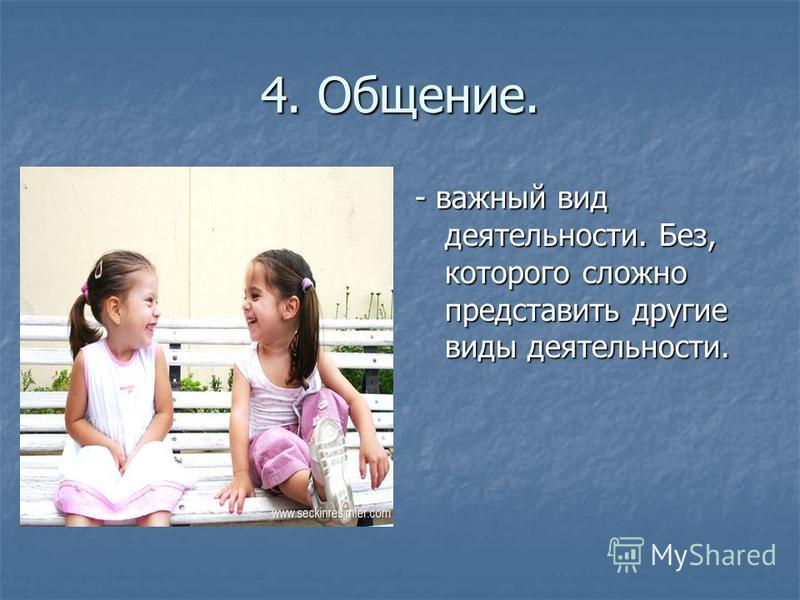 4. Общение.

- важный вид деятельности. Без, которого сложно представить другие виды деятельности.

www.seckinresimler.com

MyShared